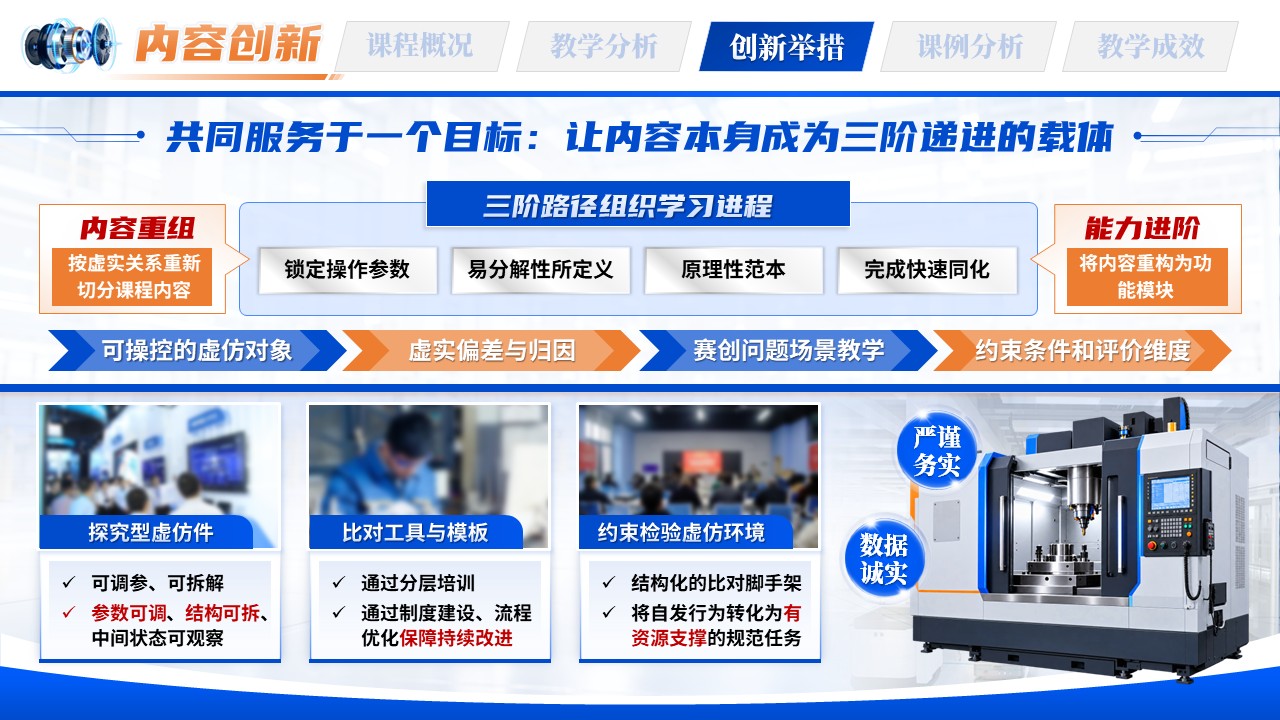 内容创新

课程概况 教学分析 创新举措 课例分析 教学成效

共同服务于一个目标：让内容本身成为三阶递进的载体

内容重组
按虚实关系重新切分课程内容

三阶路径组织学习进程

锁定操作参数 易分解性所定义 原理性范本 完成快速同化

能力进阶
将内容重构为功能模块

可操控的虚仿对象 虚实偏差与归因 赛创问题场景教学 约束条件和评价维度

探究型虚仿件
✓ 可调参、可拆解
✓ 参数可调、结构可拆、中间状态可观察

比对工具与模板
✓ 通过分层培训
✓ 通过制度建设、流程优化保障持续改进

约束检验虚仿环境
✓ 结构化的比对脚手架
✓ 将自发行为转化为有资源支撑的规范任务

严谨务实

数据诚实